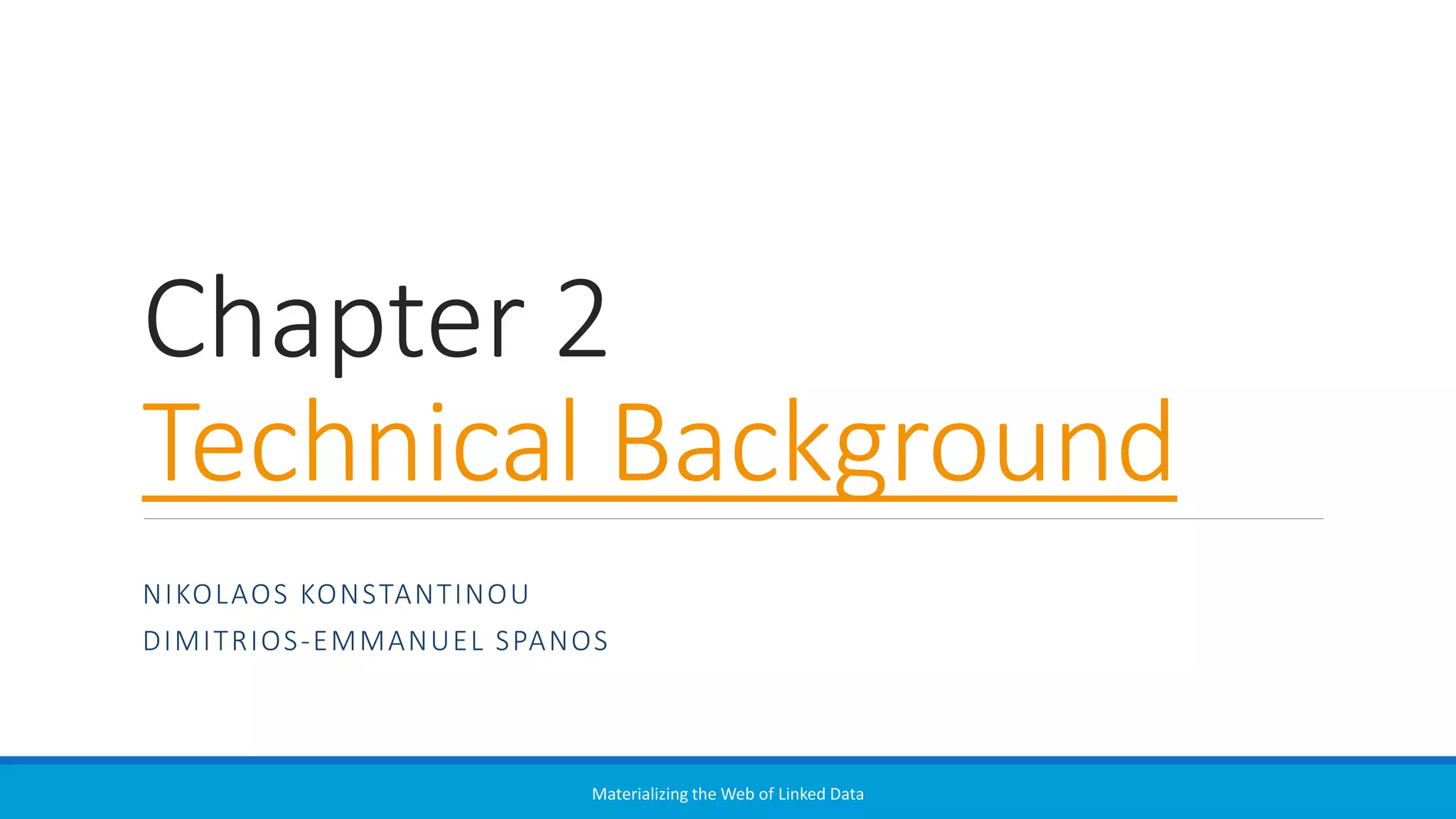 Chapter 2
Technical Background

NIKOLAOS KONSTANTINOU
DIMITRIOS-EMMANUEL SPANOS

Materializing the Web of Linked Data